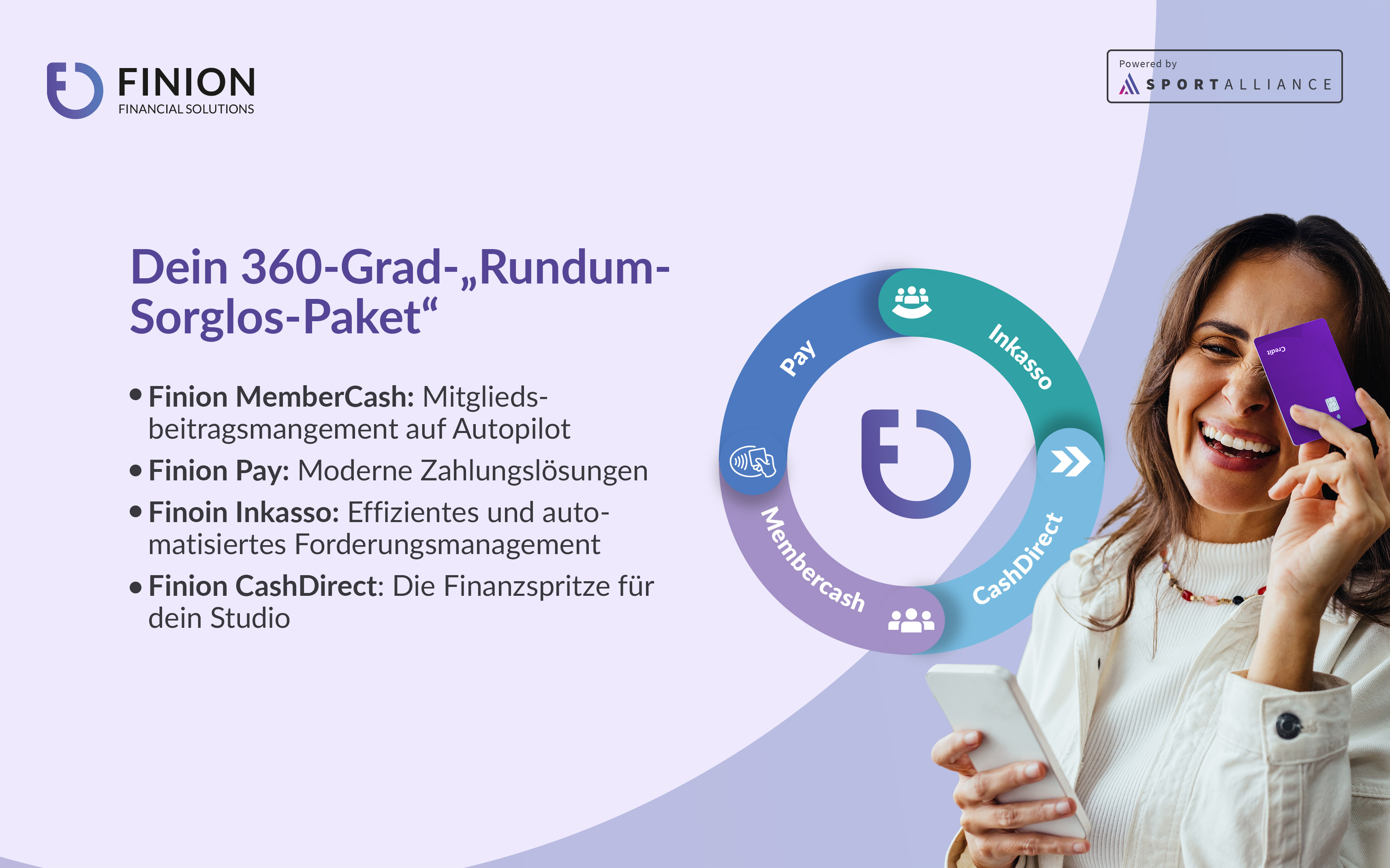 FINION
FINANCIAL SOLUTIONS

Powered by
SPORTALLIANCE

Dein 360-Grad-„Rundum-Sorglos-Paket“

• Finion MemberCash: Mitgliedsbeitragsmangement auf Autopilot
• Finion Pay: Moderne Zahlungslösungen
• Finoin Inkasso: Effizientes und automatisiertes Forderungsmanagement
• Finion CashDirect: Die Finanzspritze für dein Studio

Pay
Inkasso
CashDirect
Membercash

Credit